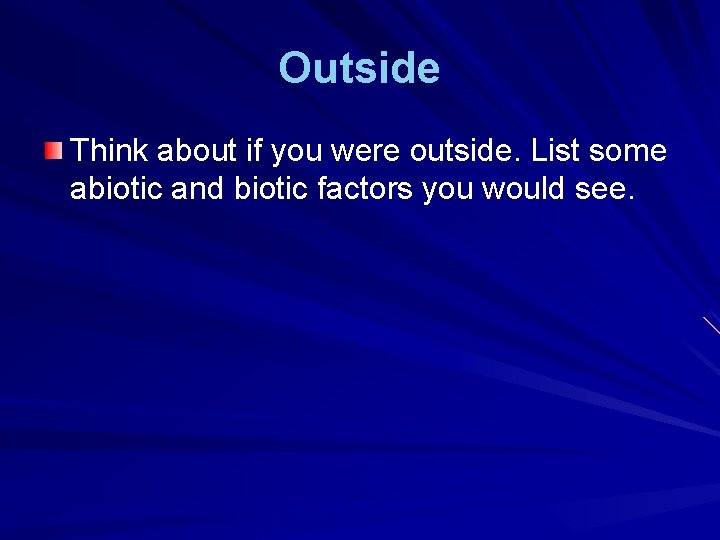 Outside

• Think about if you were outside. List some abiotic and biotic factors you would see.